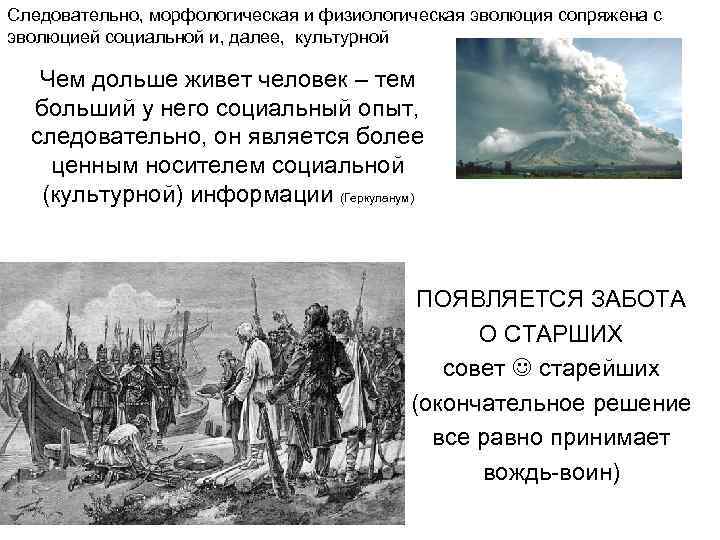 Следовательно, морфологическая и физиологическая эволюция сопряжена с эволюцией социальной и, далее, культурной

Чем дольше живет человек – тем больший у него социальный опыт, следовательно, он является более ценным носителем социальной (культурной) информации (Геркуланум)

ПОЯВЛЯЕТСЯ ЗАБОТА О СТАРШИХ
совет ☺ старейших
(окончательное решение все равно принимает вождь-воин)